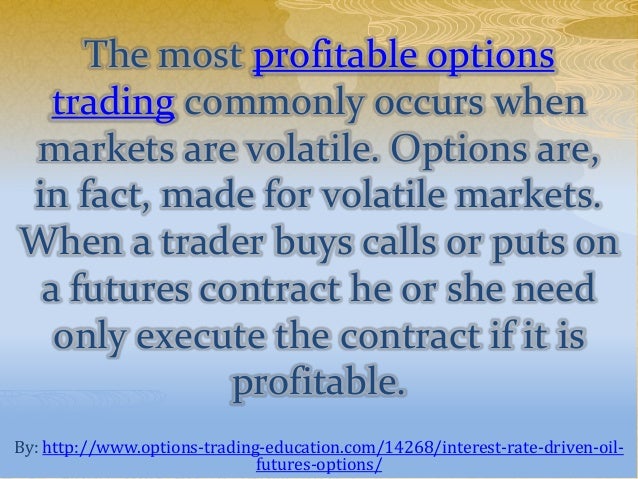 The most profitable options trading commonly occurs when markets are volatile. Options are, in fact, made for volatile markets. When a trader buys calls or puts on a futures contract he or she need only execute the contract if it is profitable.

By: http://www.options-trading-education.com/14268/interest-rate-driven-oil-futures-options/